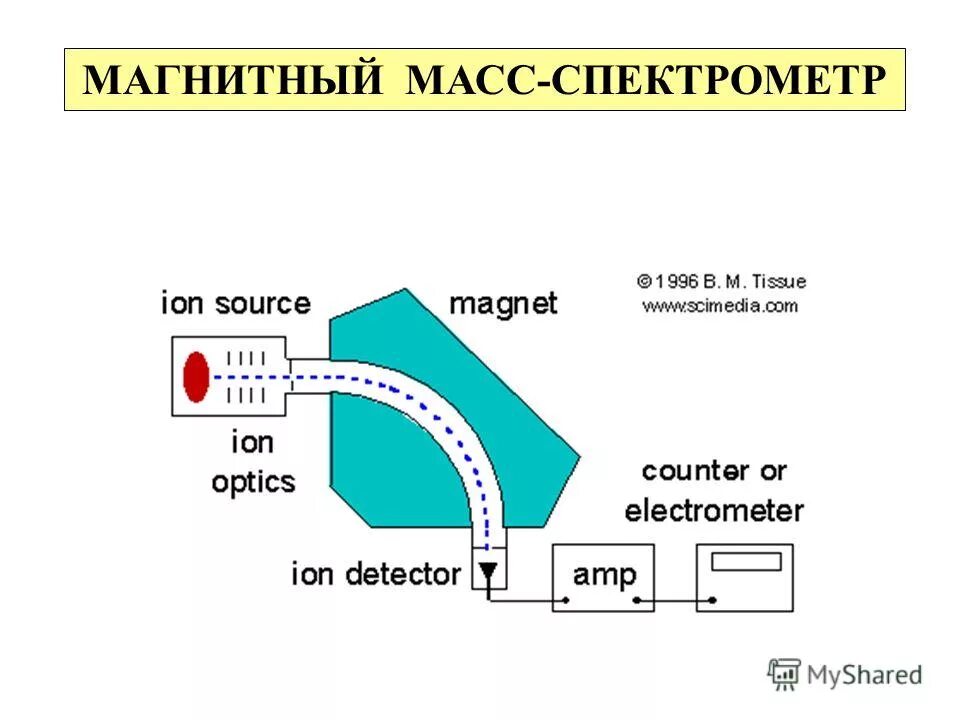 МАГНИТНЫЙ МАСС-СПЕКТРОМЕТР

© 1996 B. M. Tissue
www.scimedia.com

ion source

magnet

ion optics

counter or electrometer

ion detector

amp

MyShared